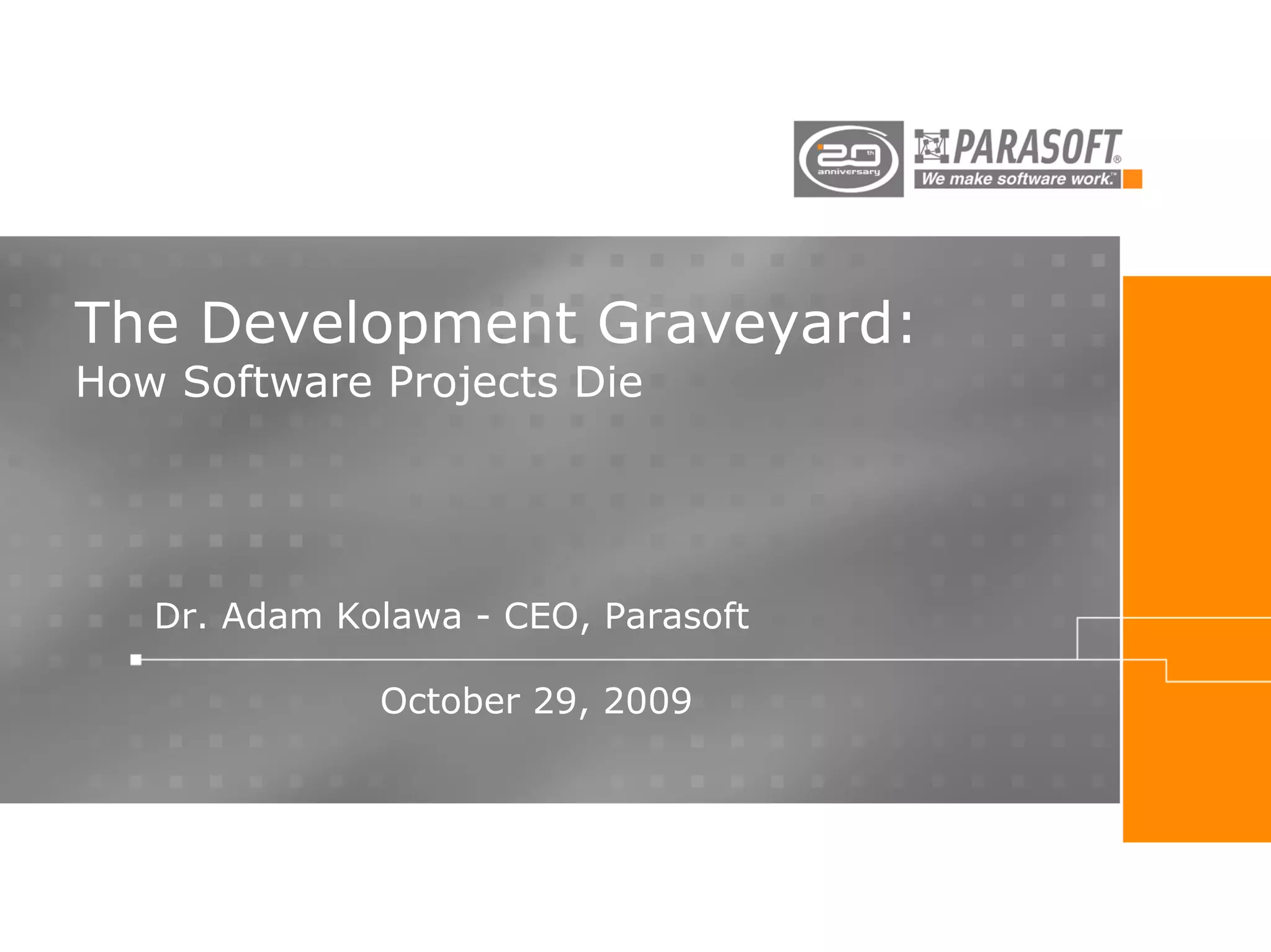 20th anniversary

PARASOFT®
We make software work.™

The Development Graveyard:
How Software Projects Die

Dr. Adam Kolawa - CEO, Parasoft

October 29, 2009